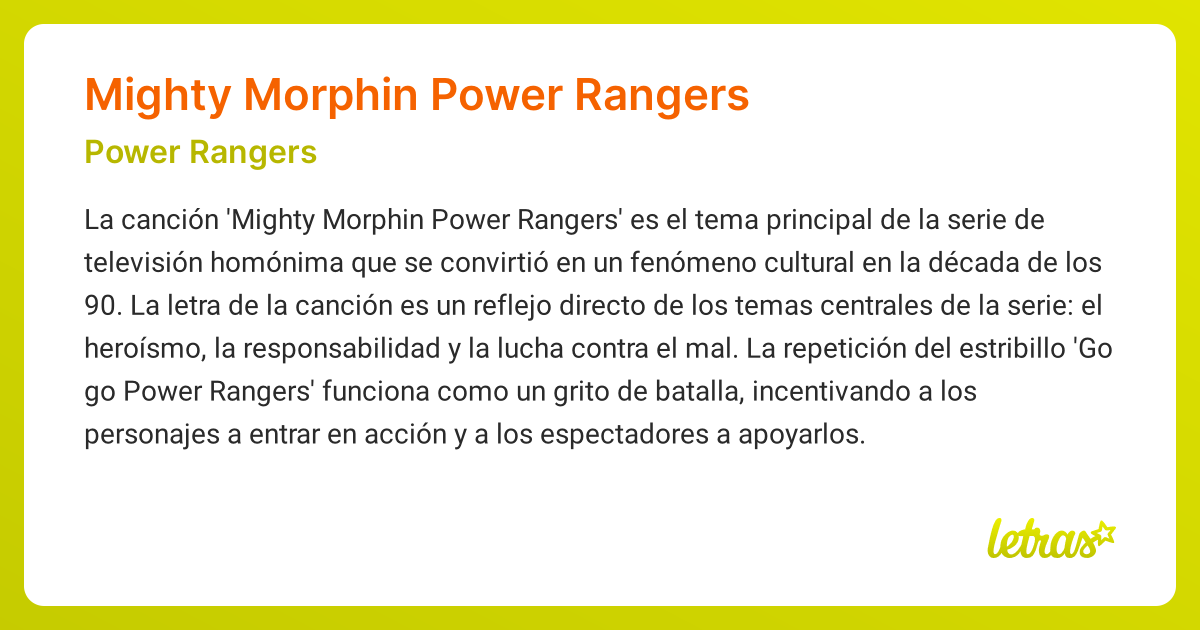 Mighty Morphin Power Rangers

Power Rangers

La canción 'Mighty Morphin Power Rangers' es el tema principal de la serie de televisión homónima que se convirtió en un fenómeno cultural en la década de los 90. La letra de la canción es un reflejo directo de los temas centrales de la serie: el heroísmo, la responsabilidad y la lucha contra el mal. La repetición del estribillo 'Go go Power Rangers' funciona como un grito de batalla, incentivando a los personajes a entrar en acción y a los espectadores a apoyarlos.

letras